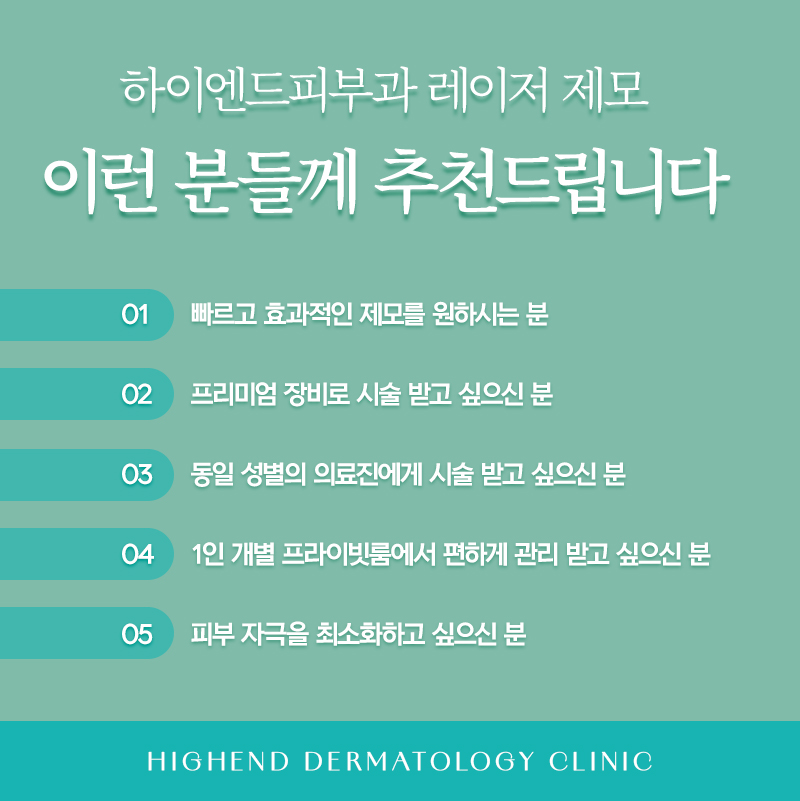 하이엔드피부과 레이저 제모

이런 분들께 추천드립니다

01 빠르고 효과적인 제모를 원하시는 분

02 프리미엄 장비로 시술 받고 싶으신 분

03 동일 성별의 의료진에게 시술 받고 싶으신 분

04 1인 개별 프라이빗룸에서 편하게 관리 받고 싶으신 분

05 피부 자극을 최소화하고 싶으신 분

HIGHEND DERMATOLOGY CLINIC